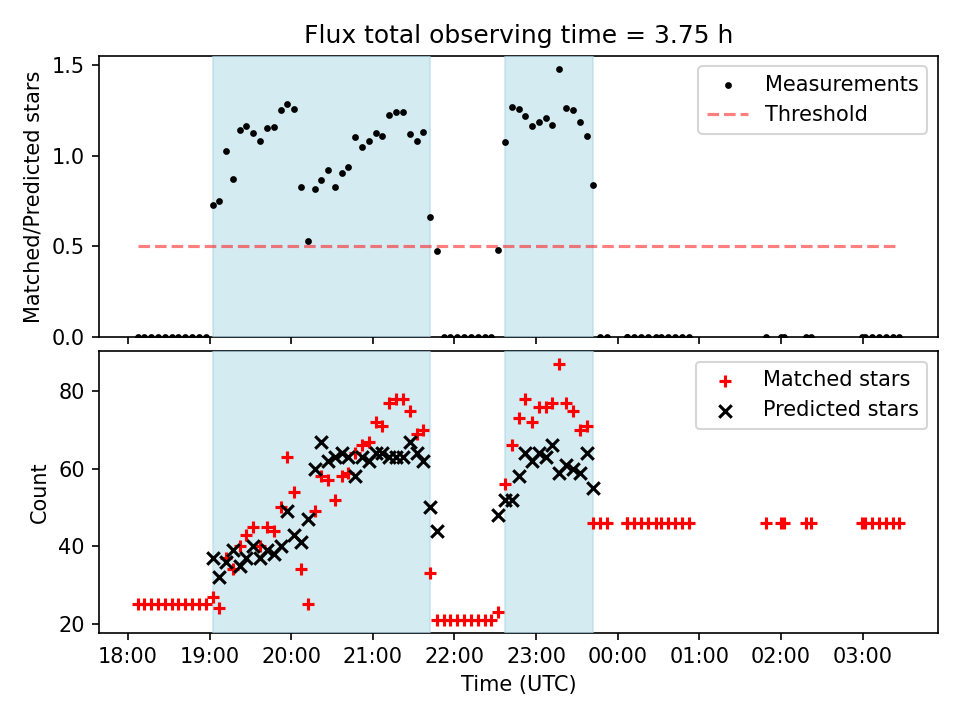 Flux total observing time = 3.75 h

Matched/Predicted stars

1.5
1.0
0.5
0.0

Measurements
Threshold

Count

80
60
40
20

Matched stars
Predicted stars

18:00 19:00 20:00 21:00 22:00 23:00 00:00 01:00 02:00 03:00

Time (UTC)